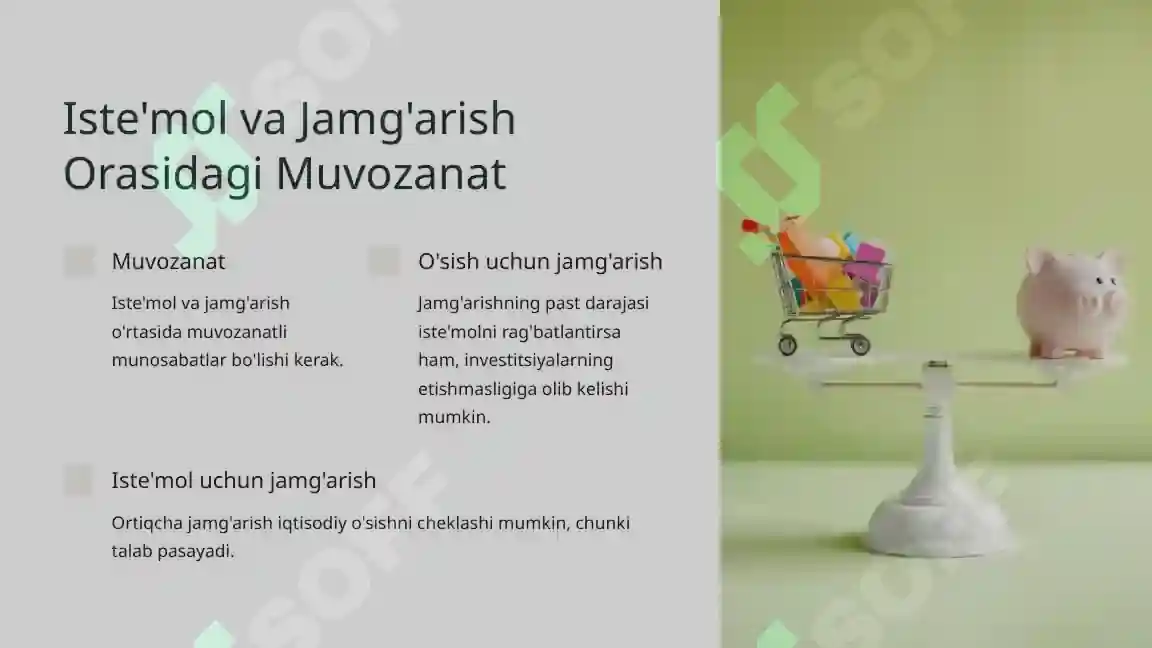 Iste'mol va Jamg'arish Orasidagi Muvozanat

Muvozanat

Iste'mol va jamg'arish o'rtasida muvozanatli munosabatlar bo'lishi kerak.

O'sish uchun jamg'arish

Jamg'arishning past darajasi iste'molni rag'batlantirsa ham, investitsiyalarning etishmasligiga olib kelishi mumkin.

Iste'mol uchun jamg'arish

Ortiqcha jamg'arish iqtisodiy o'sishni cheklashi mumkin, chunki talab pasayadi.

SOFF